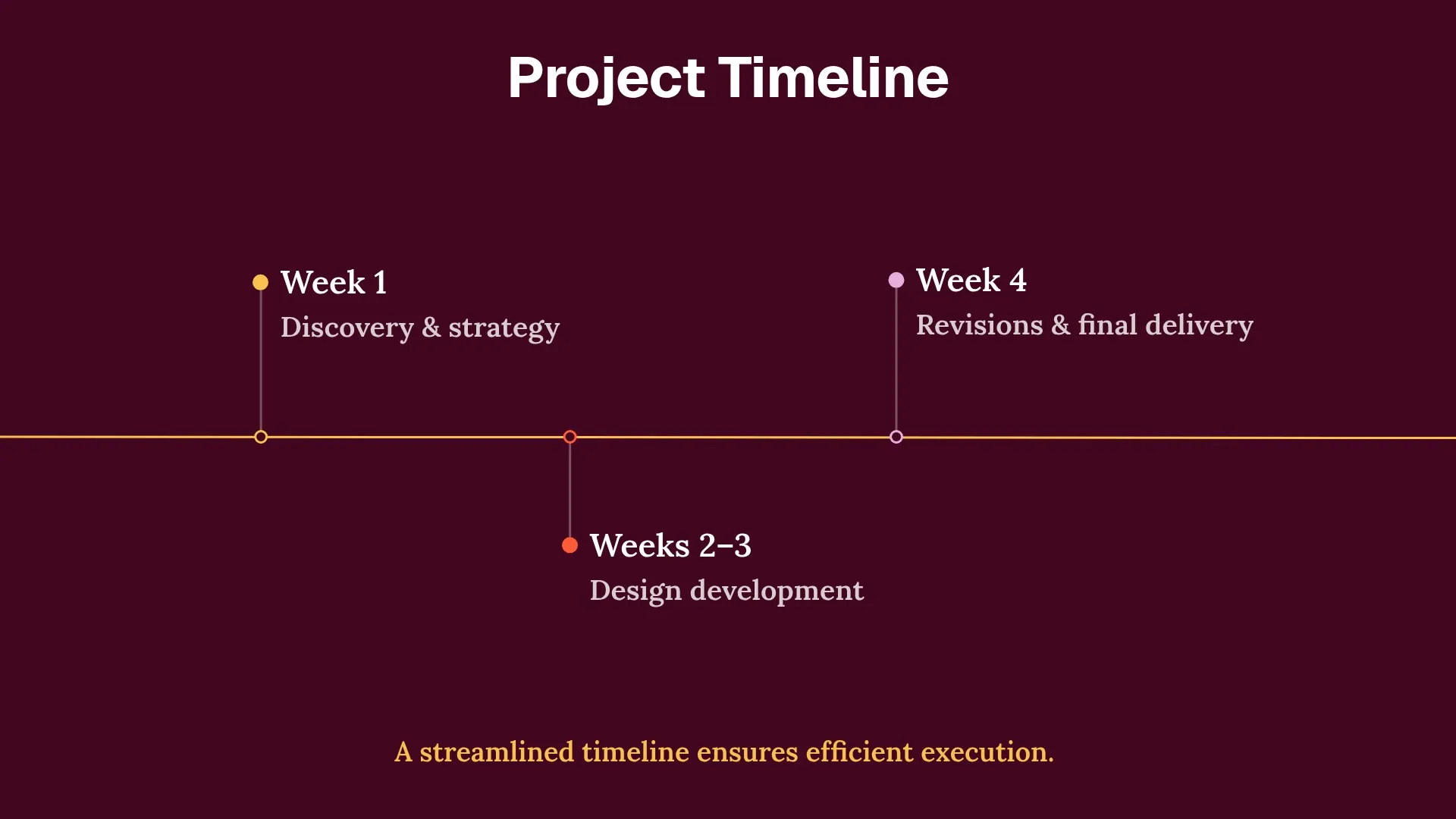 Project Timeline

Week 1
Discovery & strategy

Weeks 2–3
Design development

Week 4
Revisions & final delivery

A streamlined timeline ensures efficient execution.